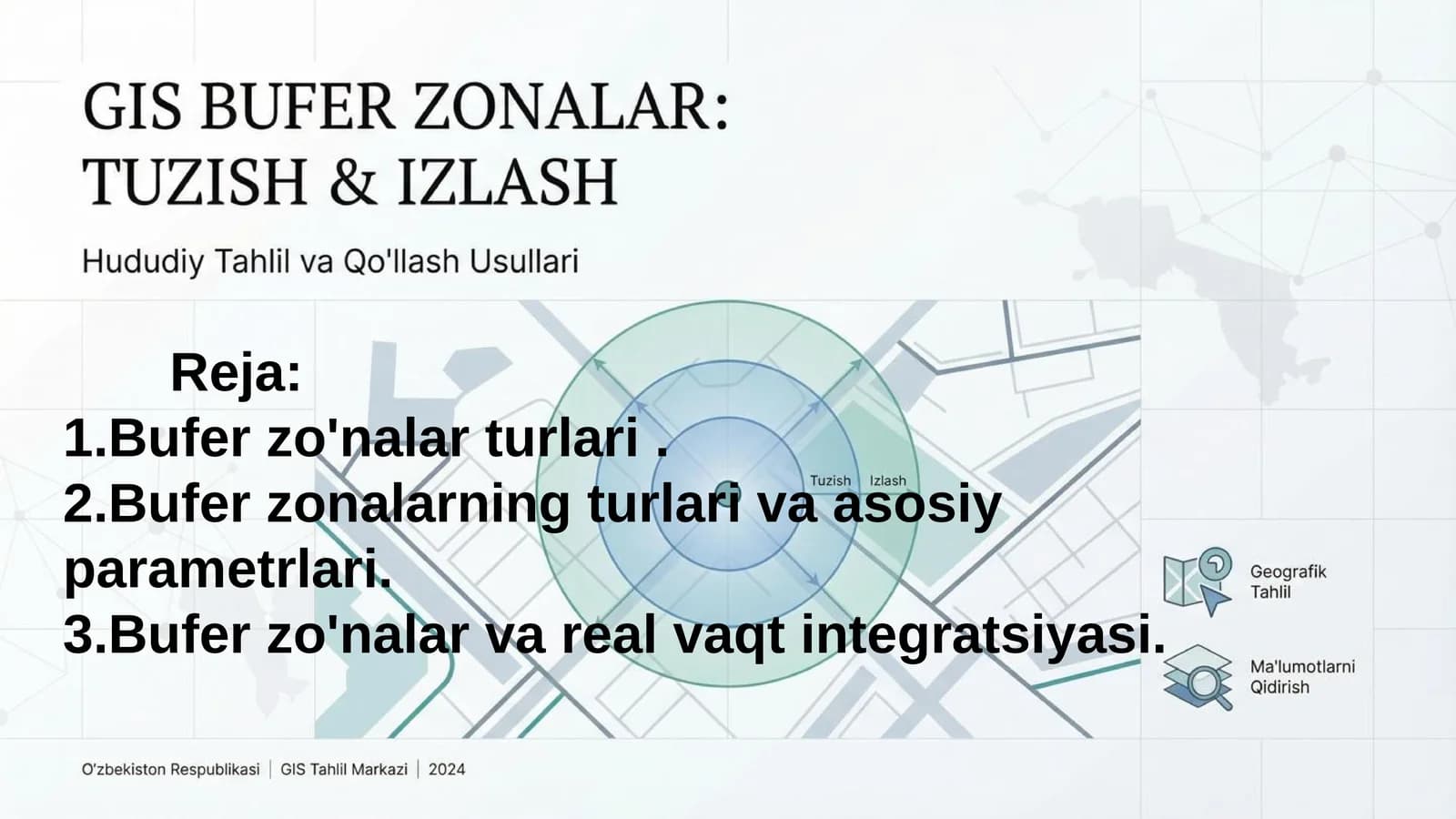 GIS BUFER ZONALAR:
TUZISH & IZLASH

Hududiy Tahlil va Qo'llash Usullari

Reja:
1.Bufer zo'nalar turlari .
2.Bufer zonalarning turlari va asosiy parametrlari.
3.Bufer zo'nalar va real vaqt integratsiyasi.

Tuzish Izlash

Geografik Tahlil

Ma'lumotlarni Qidirish

O'zbekiston Respublikasi | GIS Tahlil Markazi | 2024